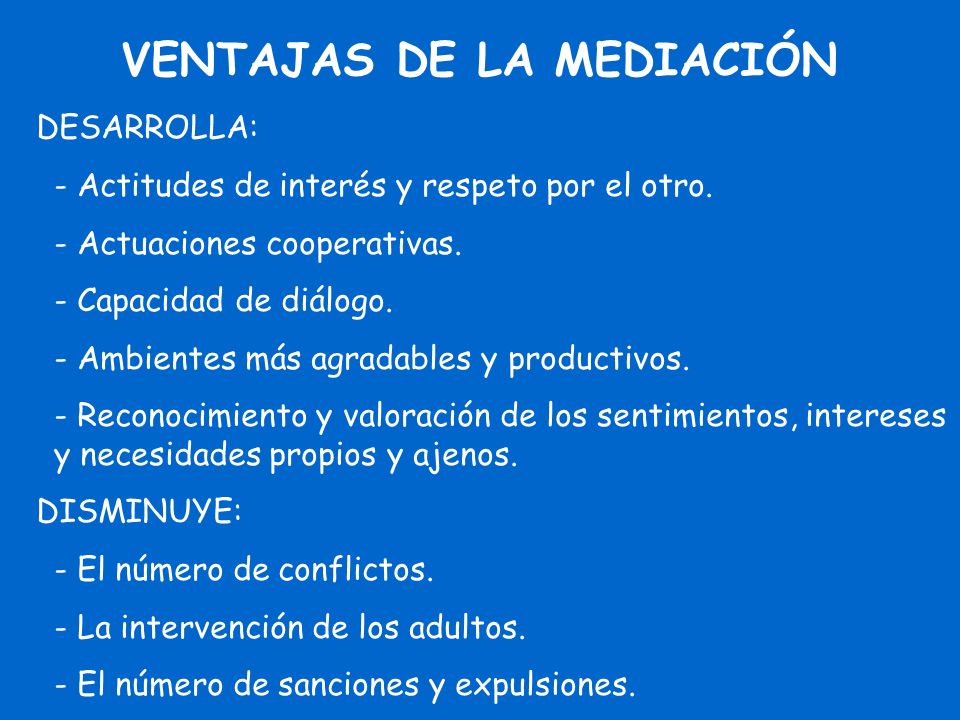 VENTAJAS DE LA MEDIACIÓN

DESARROLLA:

- Actitudes de interés y respeto por el otro.

- Actuaciones cooperativas.

- Capacidad de diálogo.

- Ambientes más agradables y productivos.

- Reconocimiento y valoración de los sentimientos, intereses y necesidades propios y ajenos.

DISMINUYE:

- El número de conflictos.

- La intervención de los adultos.

- El número de sanciones y expulsiones.